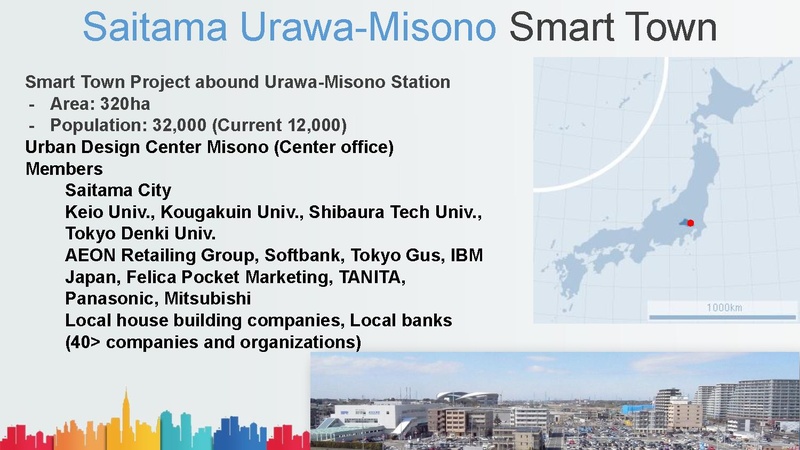 Saitama Urawa-Misono Smart Town

Smart Town Project abound Urawa-Misono Station
- Area: 320ha
- Population: 32,000 (Current 12,000)
Urban Design Center Misono (Center office)
Members
Saitama City
Keio Univ., Kougakuin Univ., Shibaura Tech Univ., Tokyo Denki Univ.
AEON Retailing Group, Softbank, Tokyo Gus, IBM Japan, Felica Pocket Marketing, TANITA, Panasonic, Mitsubishi
Local house building companies, Local banks
(40> companies and organizations)

1000km